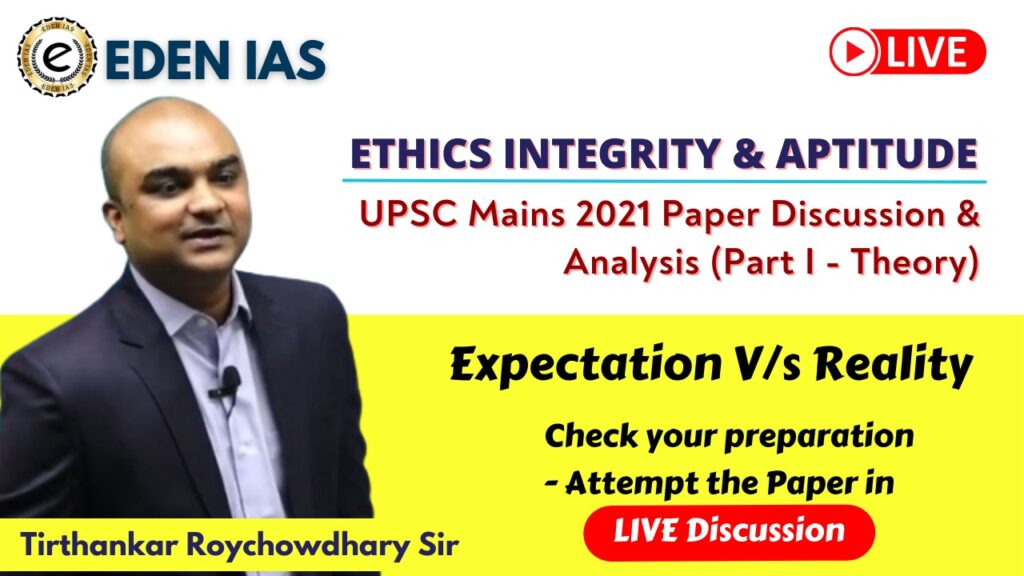 EDEN IAS

LIVE

ETHICS INTEGRITY & APTITUDE

UPSC Mains 2021 Paper Discussion & Analysis (Part I - Theory)

Expectation V/s Reality

Check your preparation - Attempt the Paper in

LIVE Discussion

Tirthankar Roychowdhary Sir